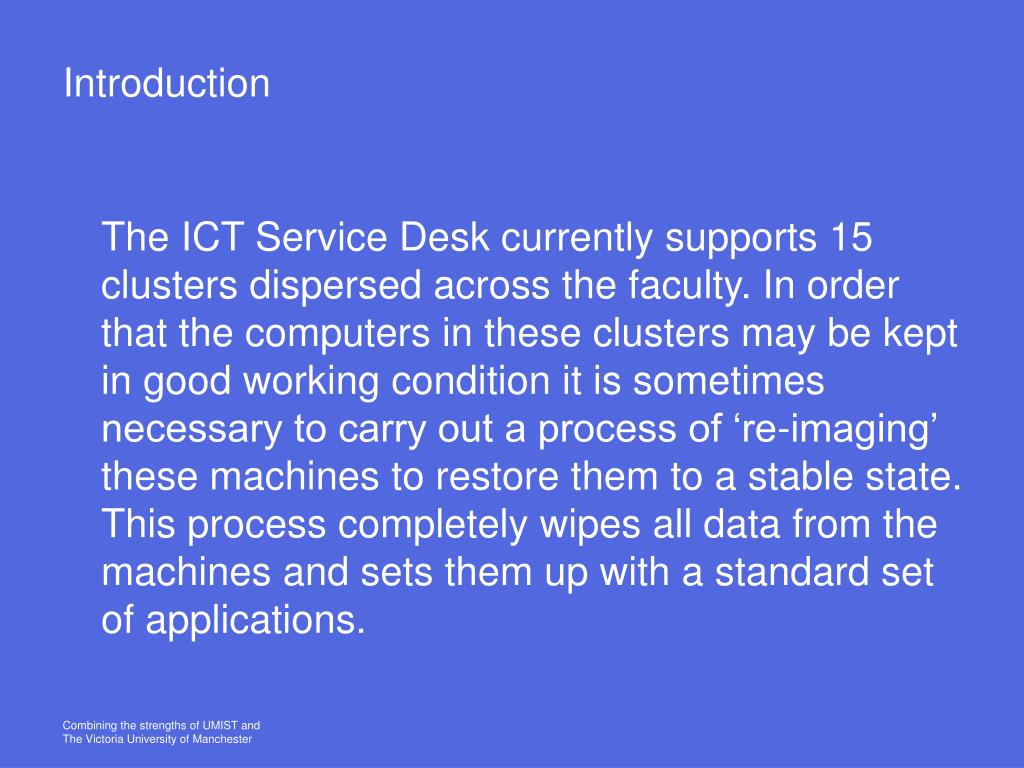 Introduction

The ICT Service Desk currently supports 15 clusters dispersed across the faculty. In order that the computers in these clusters may be kept in good working condition it is sometimes necessary to carry out a process of ‘re-imaging’ these machines to restore them to a stable state. This process completely wipes all data from the machines and sets them up with a standard set of applications.

Combining the strengths of UMIST and
The Victoria University of Manchester